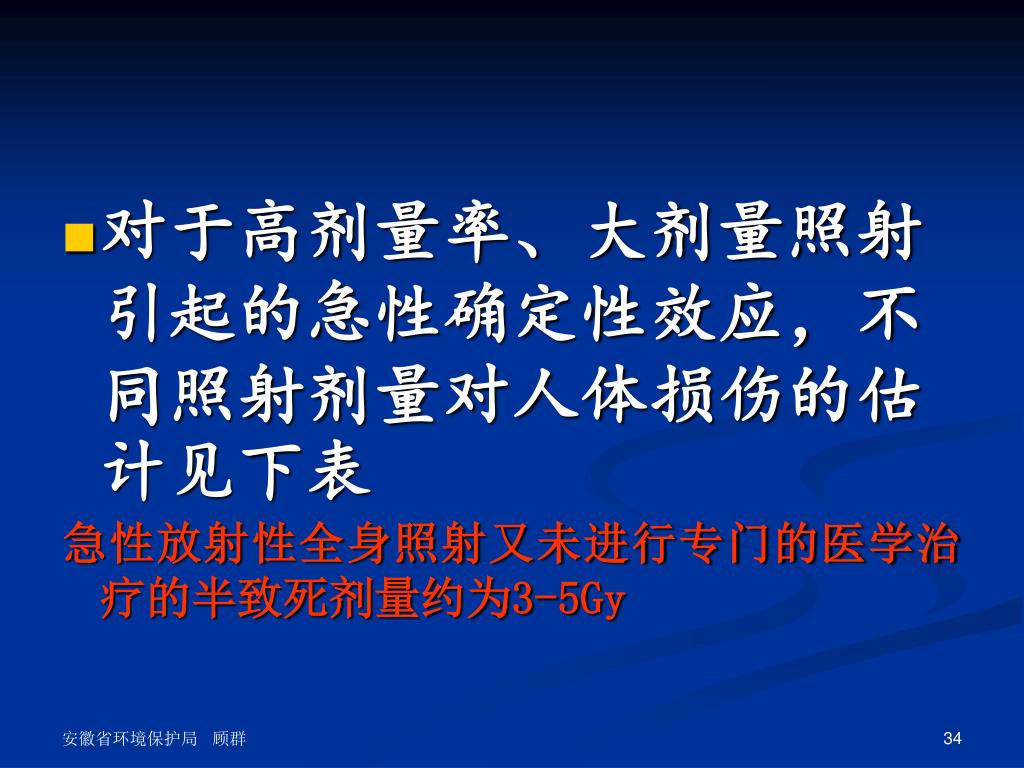 对于高剂量率、大剂量照射引起的急性确定性效应，不同照射剂量对人体损伤的估计见下表

急性放射性全身照射又未进行专门的医学治疗的半致死剂量约为3-5Gy

安徽省环境保护局 顾群

34